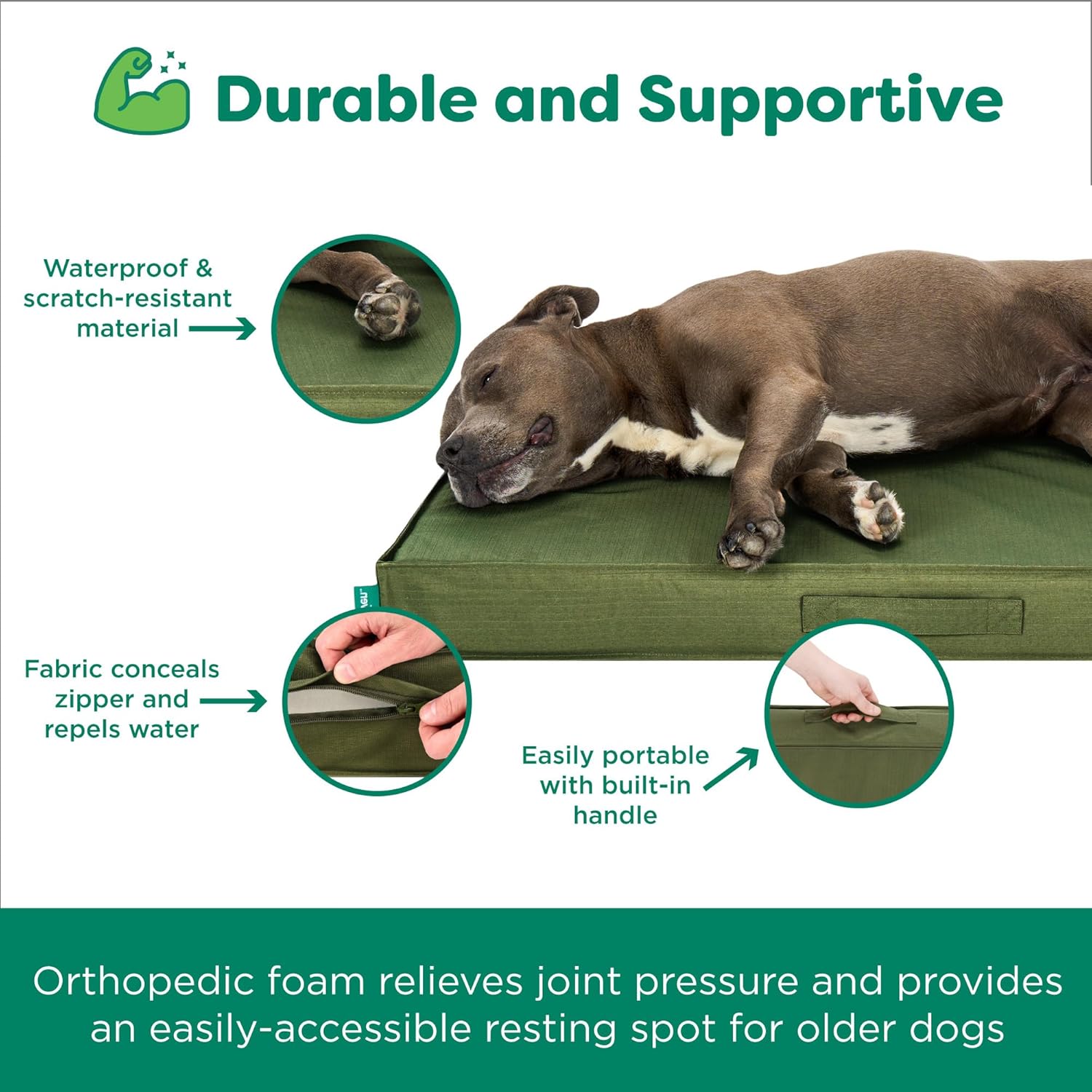 Durable and Supportive

Waterproof & scratch-resistant material

Fabric conceals zipper and repels water

Easily portable with built-in handle

Orthopedic foam relieves joint pressure and provides an easily-accessible resting spot for older dogs